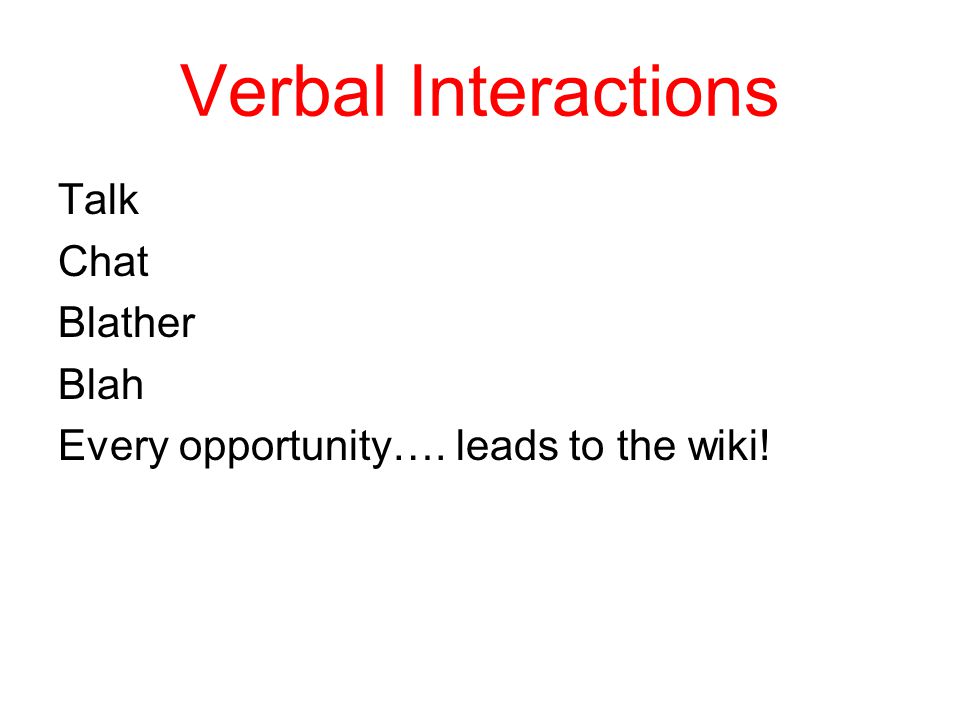 Verbal Interactions

Talk
Chat
Blather
Blah
Every opportunity…. leads to the wiki!